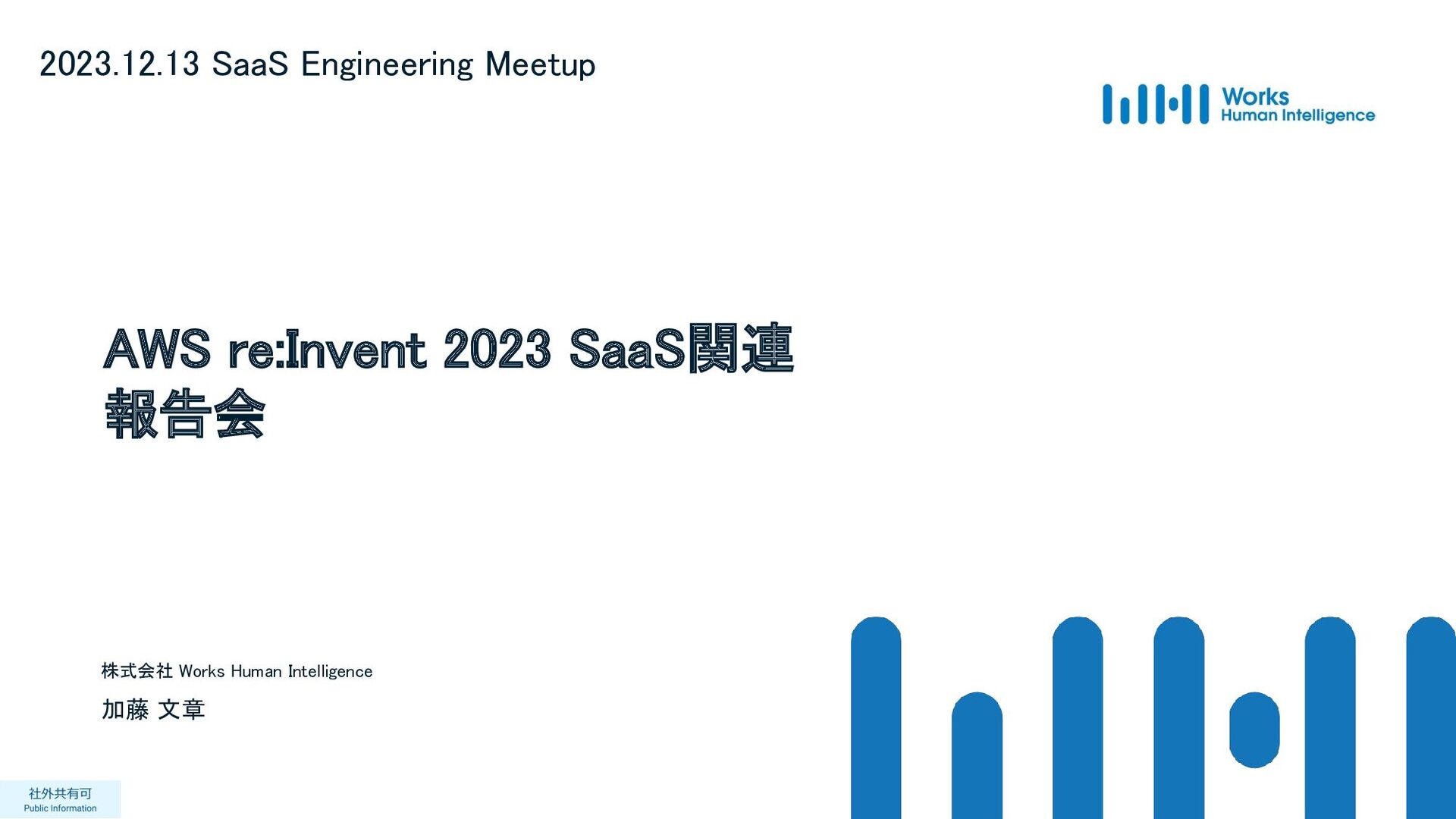 2023.12.13 SaaS Engineering Meetup

Works Human Intelligence

AWS re:Invent 2023 SaaS関連報告会

株式会社 Works Human Intelligence

加藤 文章

社外共有可
Public Information